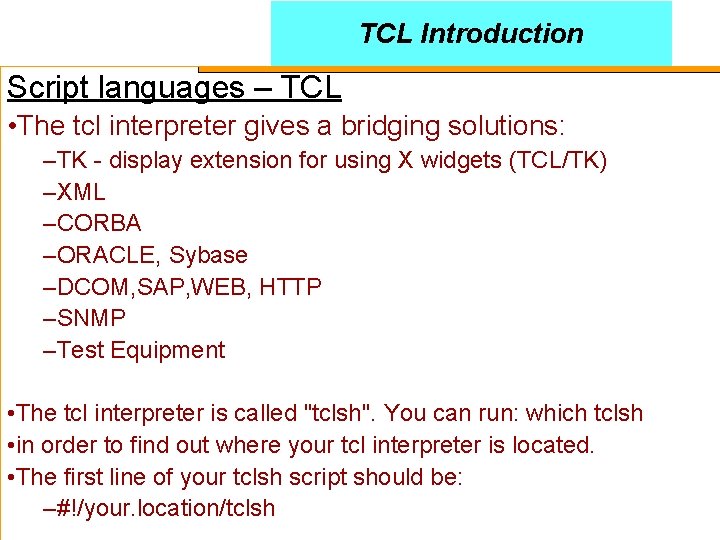 TCL Introduction

Script languages – TCL

•The tcl interpreter gives a bridging solutions:

–TK - display extension for using X widgets (TCL/TK)

–XML

–CORBA

–ORACLE, Sybase

–DCOM,SAP,WEB, HTTP

–SNMP

–Test Equipment

•The tcl interpreter is called "tclsh". You can run: which tclsh

•in order to find out where your tcl interpreter is located.

•The first line of your tclsh script should be:

–#!/your.location/tclsh